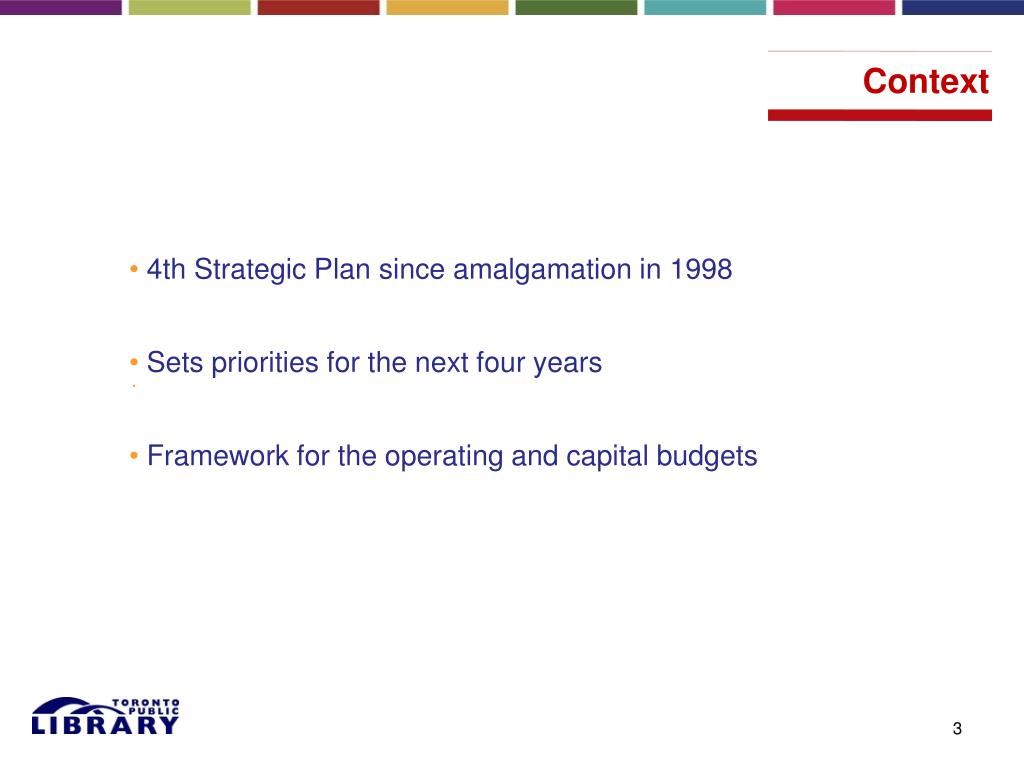 Context

• 4th Strategic Plan since amalgamation in 1998

• Sets priorities for the next four years

• Framework for the operating and capital budgets

TORONTO PUBLIC LIBRARY

3